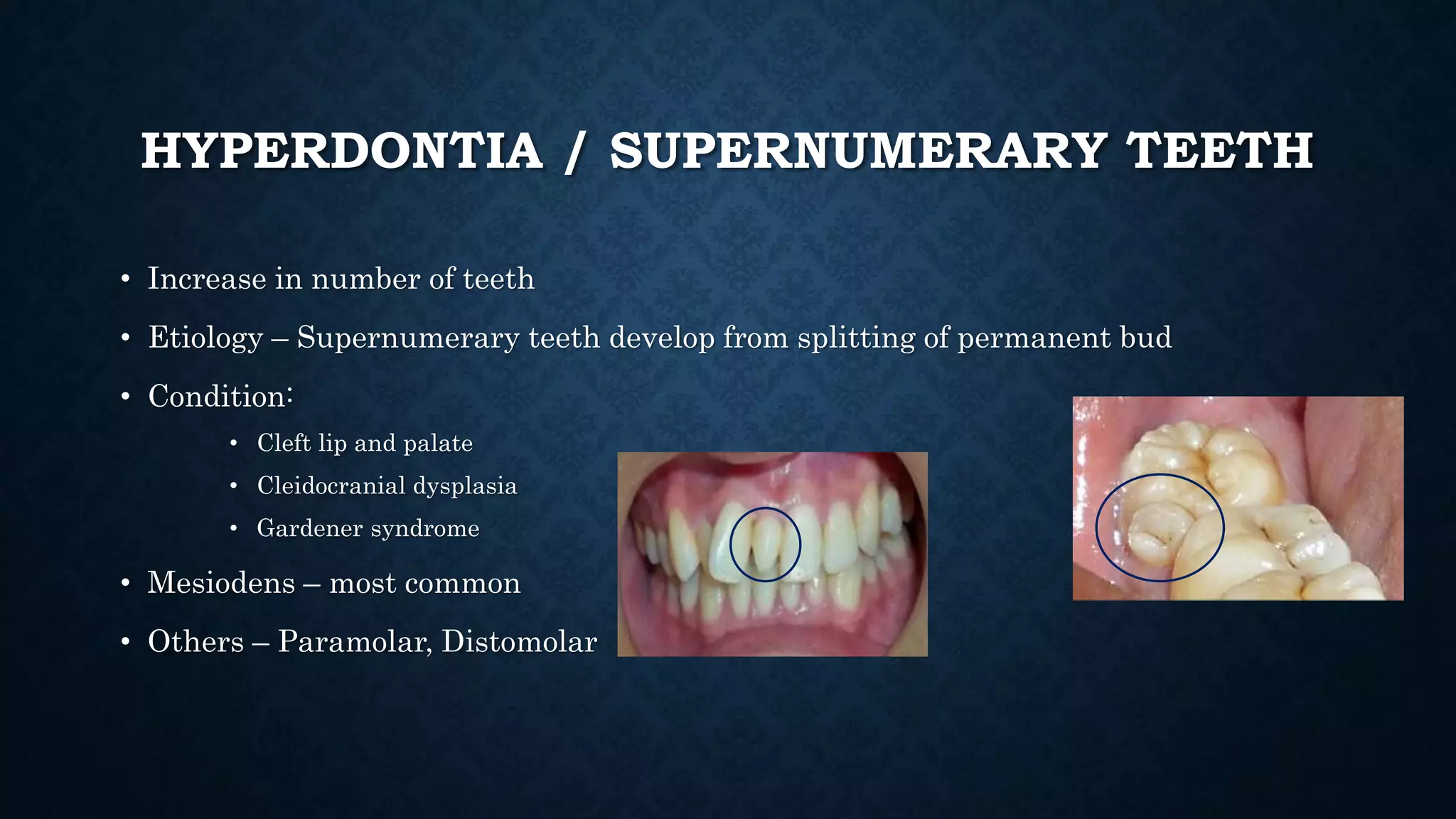 HYPERDONTIA / SUPERNUMERARY TEETH

• Increase in number of teeth

• Etiology – Supernumerary teeth develop from splitting of permanent bud

• Condition:

• Cleft lip and palate

• Cleidocranial dysplasia

• Gardener syndrome

• Mesiodens – most common

• Others – Paramolar, Distomolar